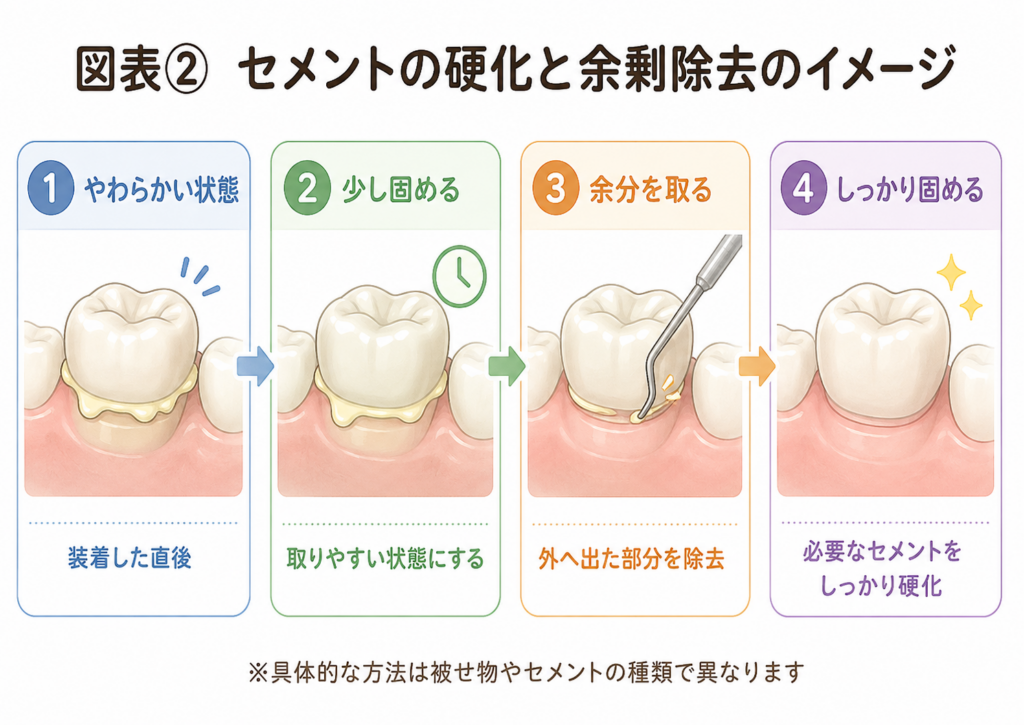 図表② セメントの硬化と余剰除去のイメージ

1 やわらかい状態

装着した直後

2 少し固める

取りやすい状態にする

3 余分を取る

外へ出た部分を除去

4 しっかり固める

必要なセメントをしっかり硬化

※具体的な方法は被せ物やセメントの種類で異なります